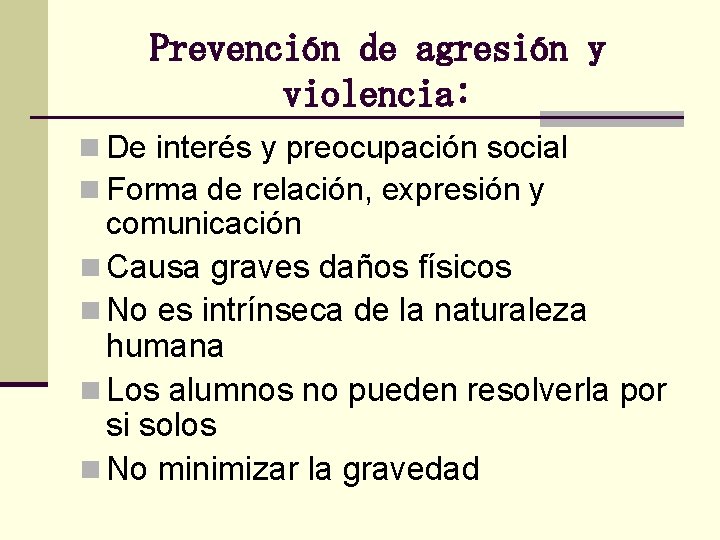 Prevención de agresión y violencia:

De interés y preocupación social
Forma de relación, expresión y comunicación
Causa graves daños físicos
No es intrínseca de la naturaleza humana
Los alumnos no pueden resolverla por si solos
No minimizar la gravedad